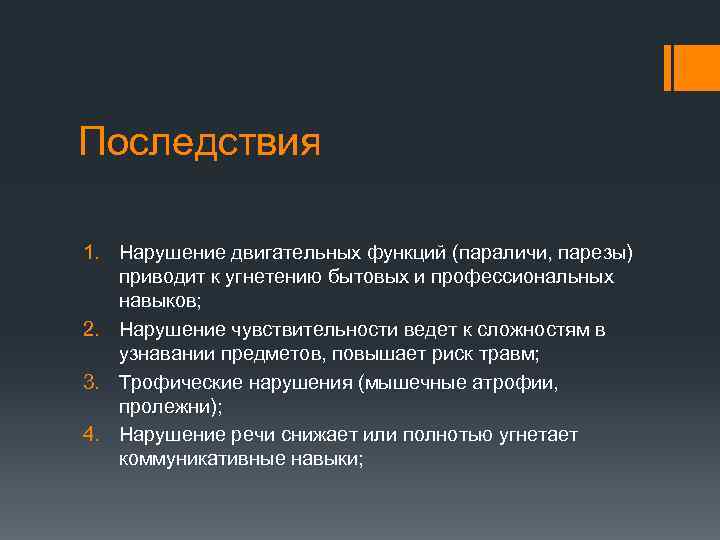 Последствия

1. Нарушение двигательных функций (параличи, парезы) приводит к угнетению бытовых и профессиональных навыков;
2. Нарушение чувствительности ведет к сложностям в узнавании предметов, повышает риск травм;
3. Трофические нарушения (мышечные атрофии, пролежни);
4. Нарушение речи снижает или полнотью угнетает коммуникативные навыки;